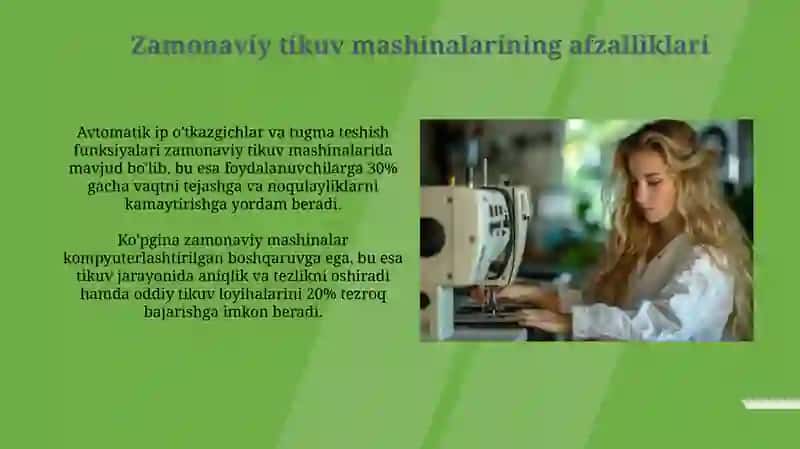 Zamonaviy tikuv mashinalarining afzalliklari

Avtomatik ip o'tkazgichlar va tugma teshish funksiyalari zamonaviy tikuv mashinalarida mavjud bo'lib, bu esa foydalanuvchilarga 30% gacha vaqtni tejashga va noqulayliklarni kamaytirishga yordam beradi.

Ko'pgina zamonaviy mashinalar kompyuterlashtirilgan boshqaruvga ega, bu esa tikuv jarayonida aniqlik va tezlikni oshiradi hamda oddiy tikuv loyihalarini 20% tezroq bajarishga imkon beradi.